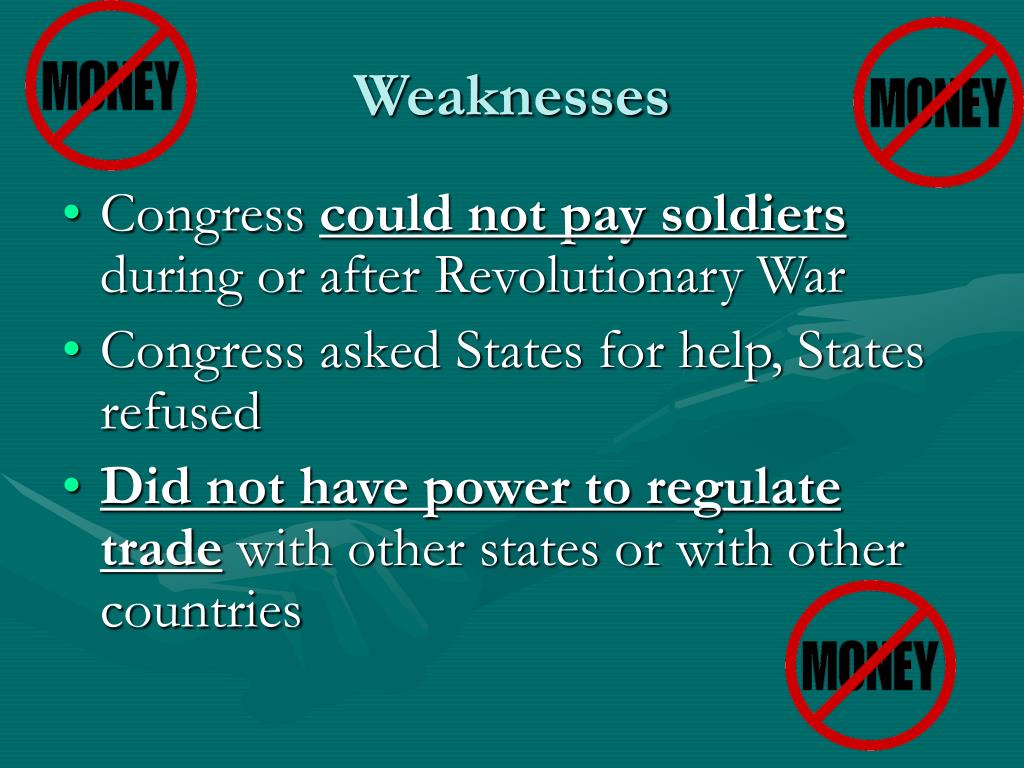 MONEY

Weaknesses

MONEY

• Congress could not pay soldiers during or after Revolutionary War
• Congress asked States for help, States refused
• Did not have power to regulate trade with other states or with other countries

MONEY